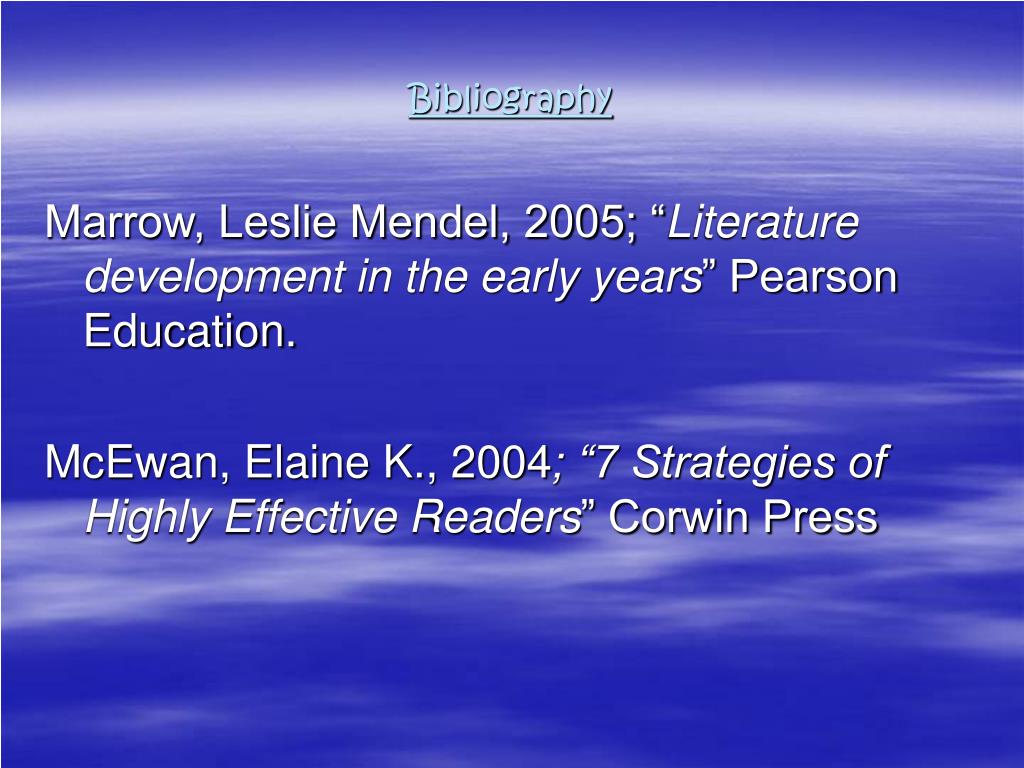 Bibliography

Marrow, Leslie Mendel, 2005; “Literature development in the early years” Pearson Education.

McEwan, Elaine K., 2004; “7 Strategies of Highly Effective Readers” Corwin Press